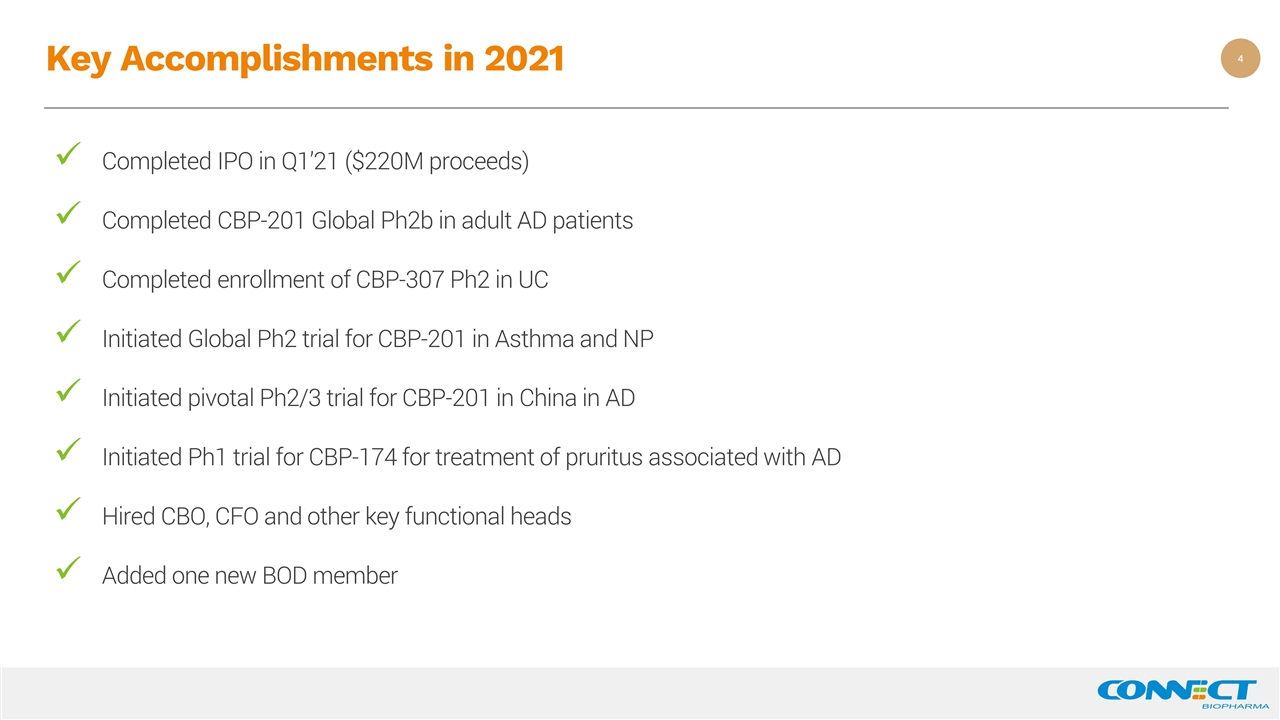 Key Accomplishments in 2021

4

✓ Completed IPO in Q1'21 (\$220M proceeds)

✓ Completed CBP-201 Global Ph2b in adult AD patients

✓ Completed enrollment of CBP-307 Ph2 in UC

✓ Initiated Global Ph2 trial for CBP-201 in Asthma and NP

✓ Initiated pivotal Ph2/3 trial for CBP-201 in China in AD

✓ Initiated Ph1 trial for CBP-174 for treatment of pruritus associated with AD

✓ Hired CBO, CFO and other key functional heads

✓ Added one new BOD member

CONNECT BIOPHARMA